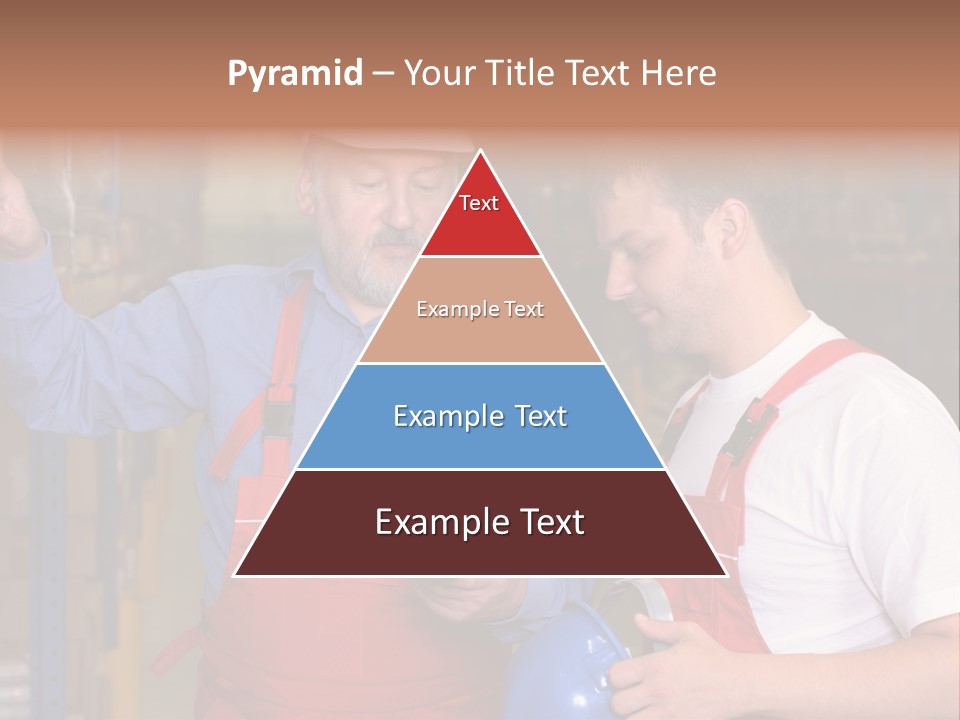 Pyramid – Your Title Text Here

Text

Example Text

Example Text

Example Text